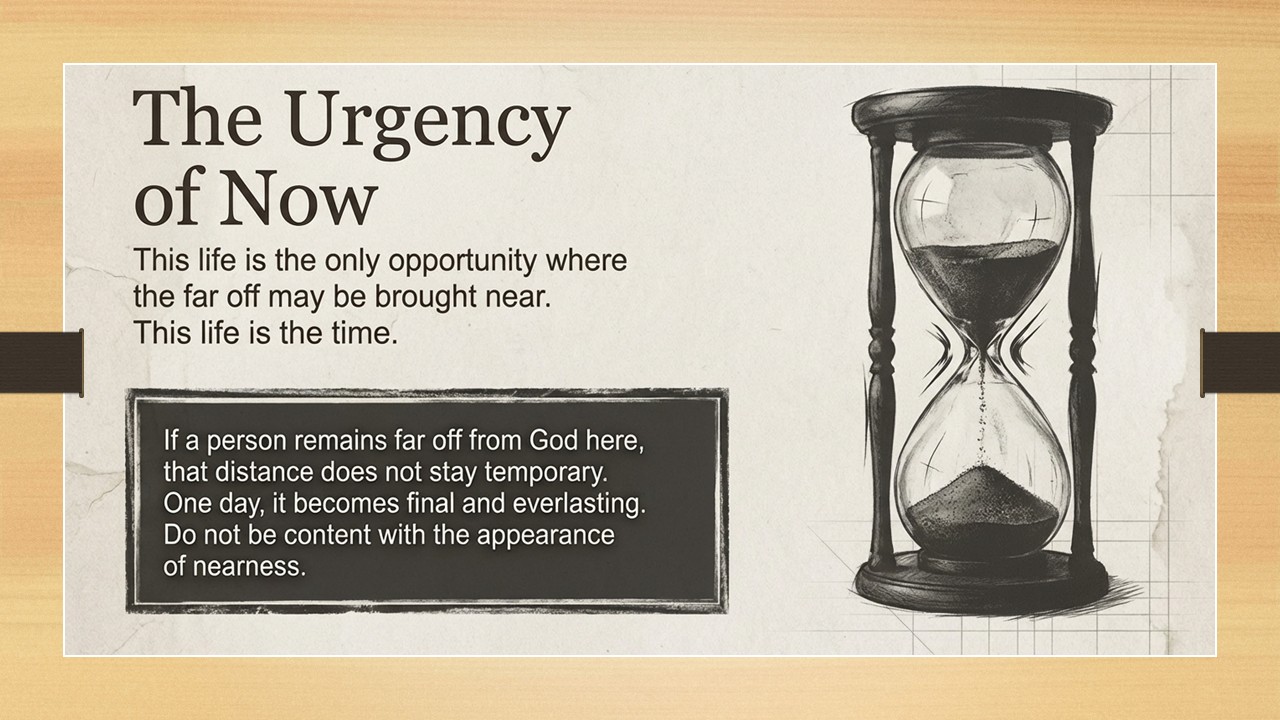 The Urgency of Now

This life is the only opportunity where the far off may be brought near.
This life is the time.

If a person remains far off from God here, that distance does not stay temporary. One day, it becomes final and everlasting. Do not be content with the appearance of nearness.